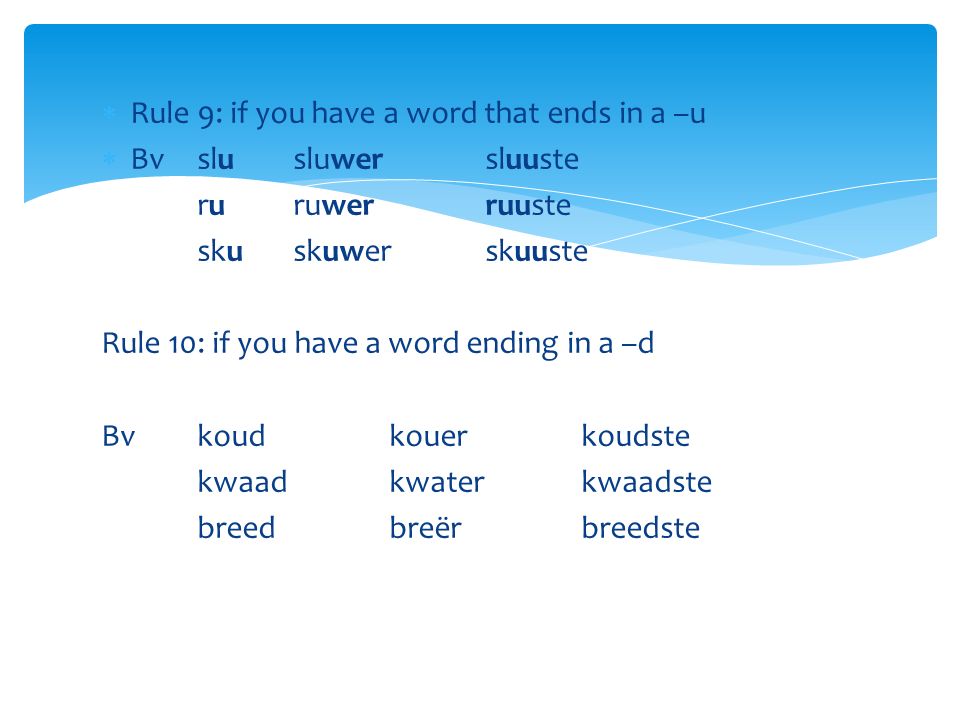 Rule 9: if you have a word that ends in a –u

Bv slu sluwer sluuste
ru ruwer ruuste
sku skuwer skuuste

Rule 10: if you have a word ending in a –d

Bv koud kouer koudste
kwaad kwater kwaadste
breed breër breedste